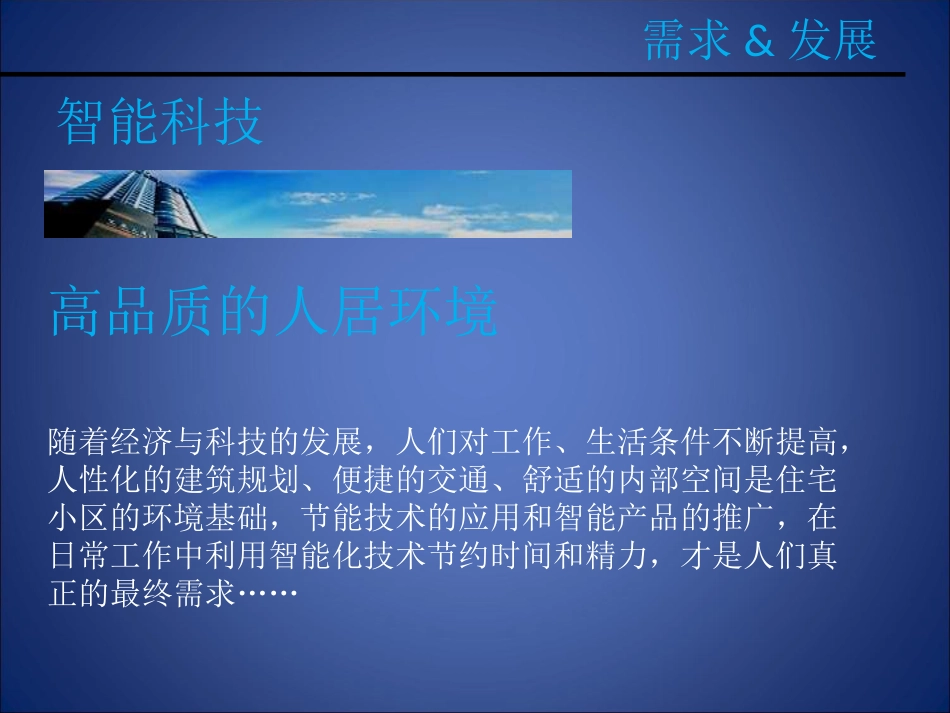 需求 & 发展

智能科技

高品质的人居环境

随着经济与科技的发展，人们对工作、生活条件不断提高，人性化的建筑规划、便捷的交通、舒适的内部空间是住宅小区的环境基础，节能技术的应用和智能产品的推广，在日常工作中利用智能化技术节约时间和精力，才是人们真正的最终需求……